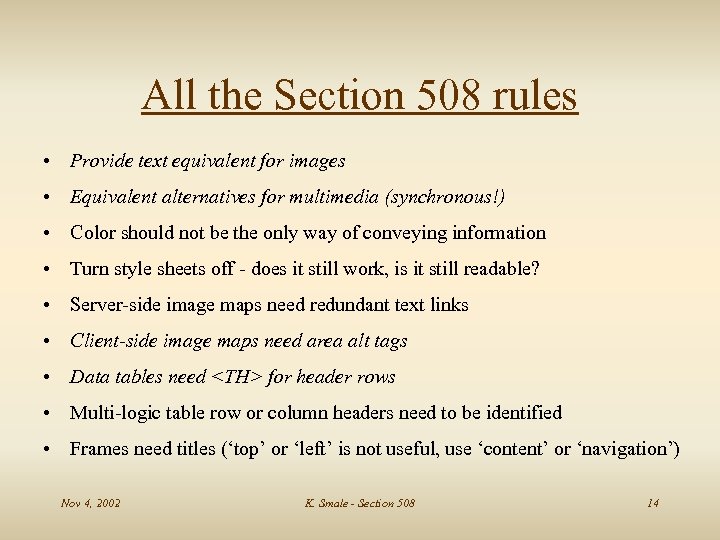 All the Section 508 rules

• Provide text equivalent for images
• Equivalent alternatives for multimedia (synchronous!)
• Color should not be the only way of conveying information
• Turn style sheets off - does it still work, is it still readable?
• Server-side image maps need redundant text links
• Client-side image maps need area alt tags
• Data tables need <TH> for header rows
• Multi-logic table row or column headers need to be identified
• Frames need titles (‘top’ or ‘left’ is not useful, use ‘content’ or ‘navigation’)

Nov 4, 2002

K. Smale - Section 508

14